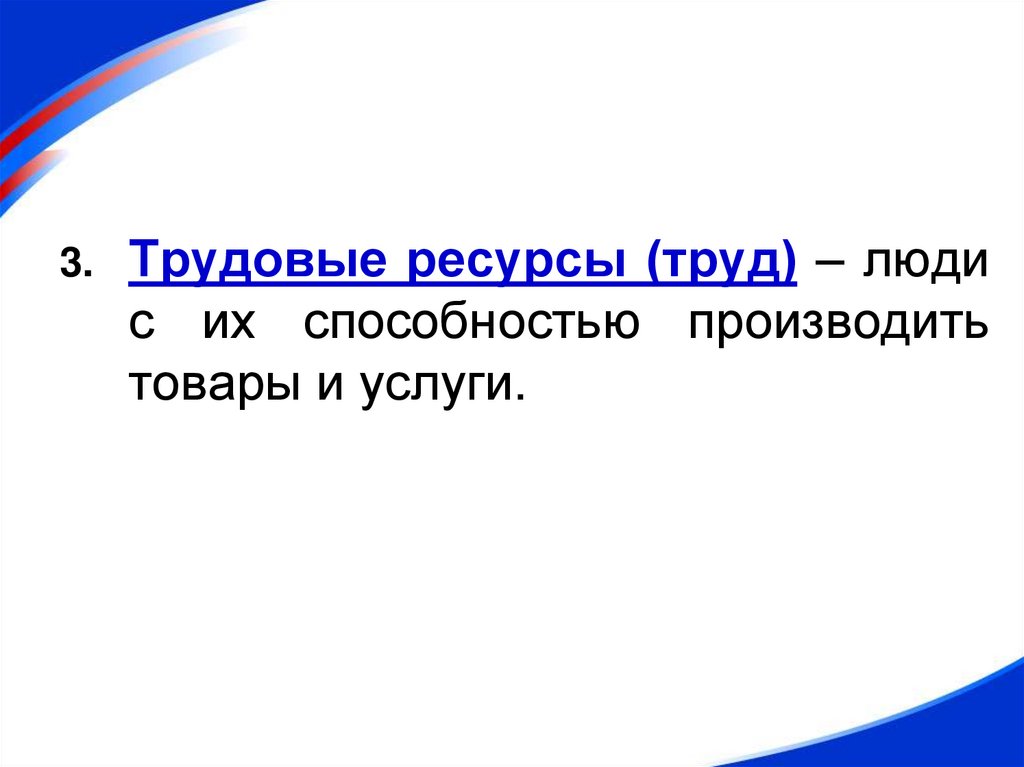 3. Трудовые ресурсы (труд) – люди с их способностью производить товары и услуги.